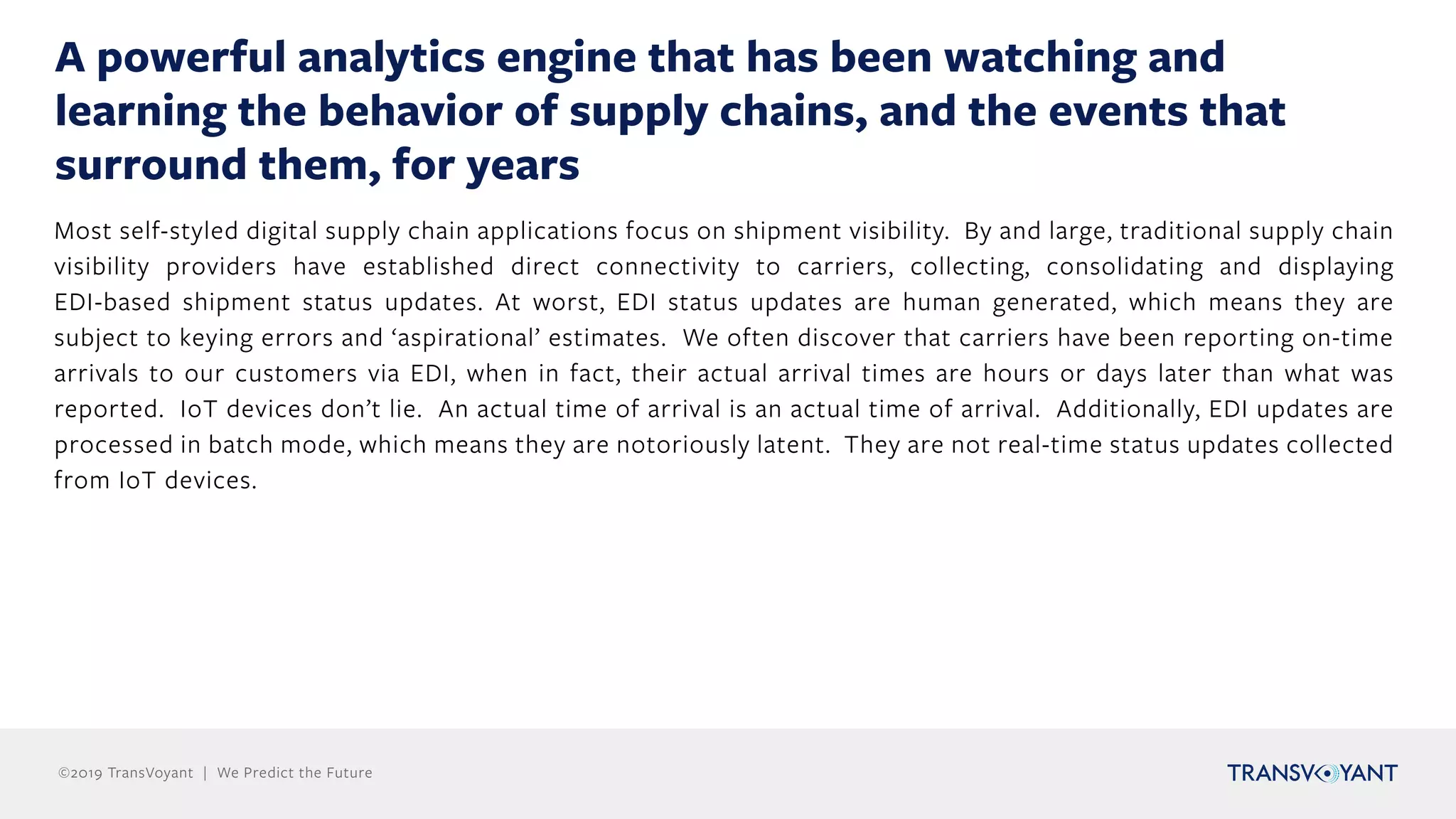 A powerful analytics engine that has been watching and learning the behavior of supply chains, and the events that surround them, for years

Most self-styled digital supply chain applications focus on shipment visibility.  By and large, traditional supply chain visibility providers have established direct connectivity to carriers, collecting, consolidating and displaying EDI-based shipment status updates. At worst, EDI status updates are human generated, which means they are subject to keying errors and ‘aspirational’ estimates.  We often discover that carriers have been reporting on-time arrivals to our customers via EDI, when in fact, their actual arrival times are hours or days later than what was reported.  IoT devices don’t lie.  An actual time of arrival is an actual time of arrival.  Additionally, EDI updates are processed in batch mode, which means they are notoriously latent.  They are not real-time status updates collected from IoT devices.

©2019 TransVoyant | We Predict the Future

TRANSVOYANT